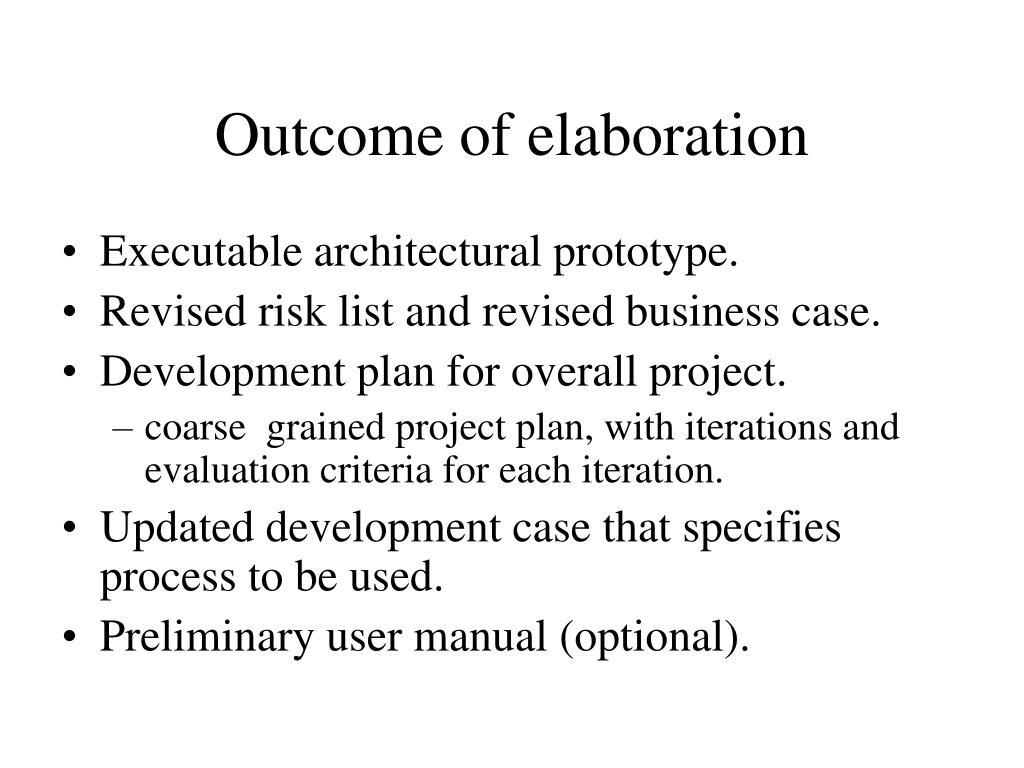 Outcome of elaboration

• Executable architectural prototype.
• Revised risk list and revised business case.
• Development plan for overall project.
– coarse grained project plan, with iterations and evaluation criteria for each iteration.
• Updated development case that specifies process to be used.
• Preliminary user manual (optional).